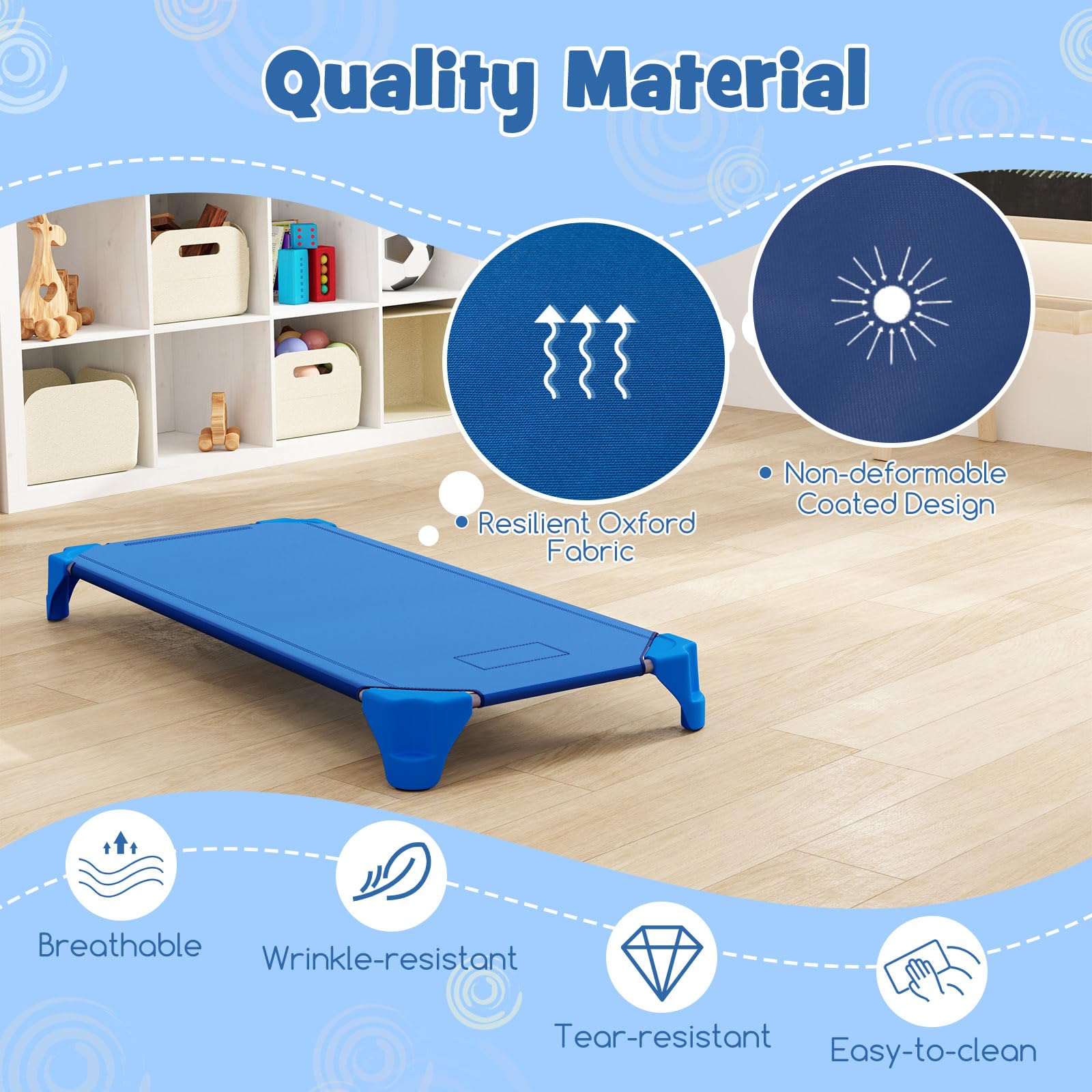 Quality Material

• Resilient Oxford Fabric

• Non-deformable Coated Design

Breathable

Wrinkle-resistant

Tear-resistant

Easy-to-clean